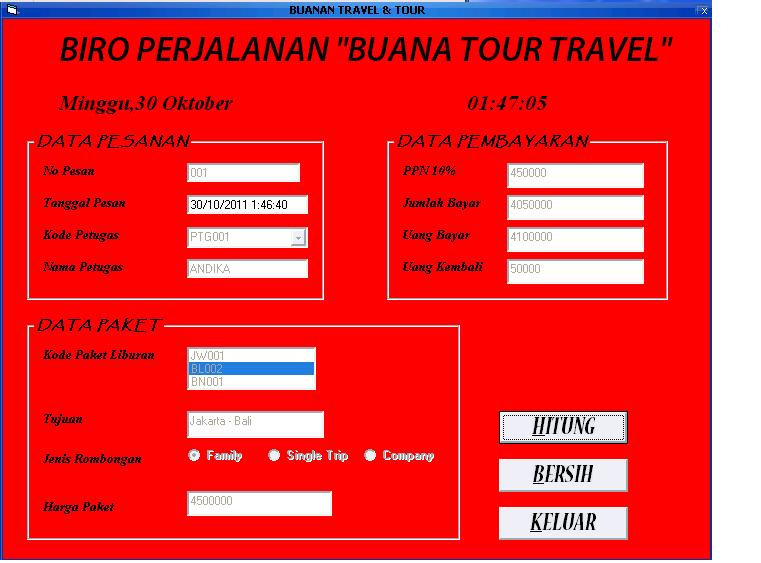 BUANAN TRAVEL & TOUR

BIRO PERJALANAN "BUANA TOUR TRAVEL"

Minggu,30 Oktober

01:47:05

DATA PESANAN

No Pesan 001

Tanggal Pesan 30/10/2011 1:46:40

Kode Petugas PTG001

Nama Petugas ANDIKA

DATA PEMBAYARAN

PPN 10% 450000

Jumlah Bayar 4050000

Uang Bayar 4100000

Uang Kembali 50000

DATA PAKET

Kode Paket Liburan JW001 BL002 BN001

Tujuan Jakarta - Bali

Jenis Rombongan Family Single Trip Company

Harga Paket 4500000

HITUNG

BERSIH

KELUAR